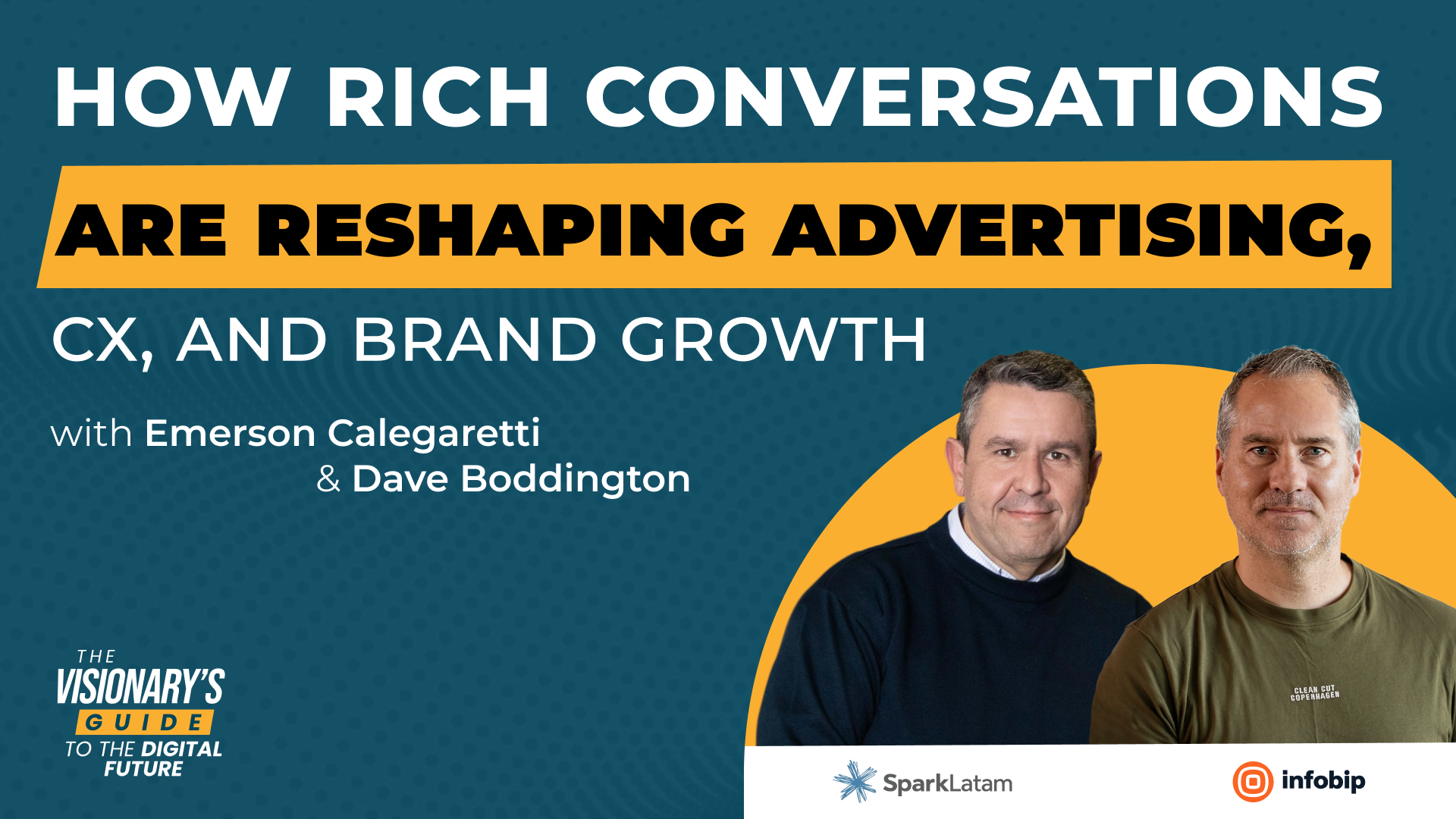 HOW RICH CONVERSATIONS

ARE RESHAPING ADVERTISING,

CX, AND BRAND GROWTH

with Emerson Calegaretti
& Dave Boddington

THE
VISIONARY'S
GUIDE
TO THE DIGITAL
FUTURE

CLEAN CUT
COPENHAGEN

SparkLatam

infobip